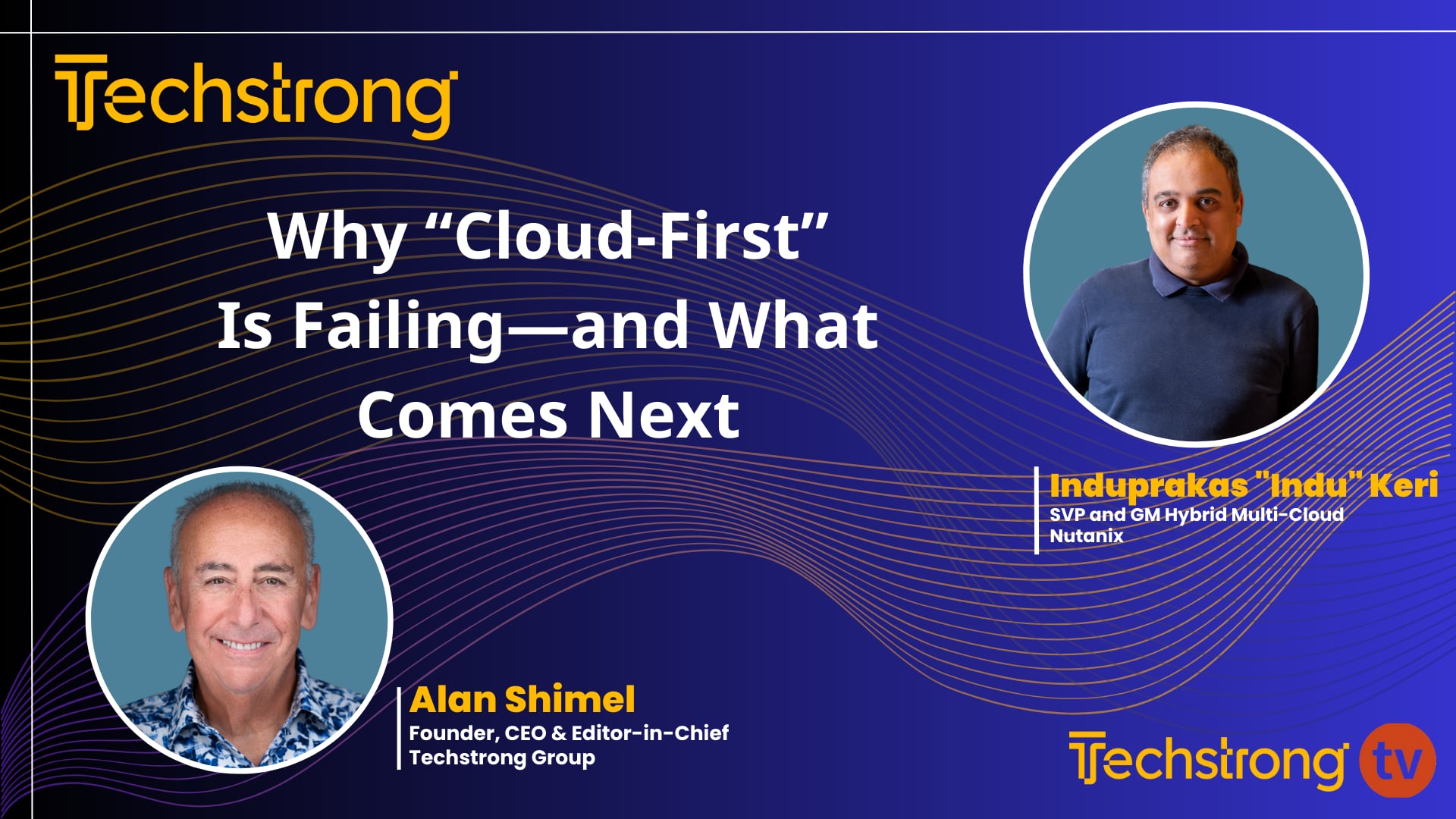 Techstrong

Why “Cloud-First” Is Failing—and What Comes Next

Induprakas "Indu" Keri
SVP and GM Hybrid Multi-Cloud
Nutanix

Alan Shimel
Founder, CEO & Editor-in-Chief
Techstrong Group

Techstrong tv